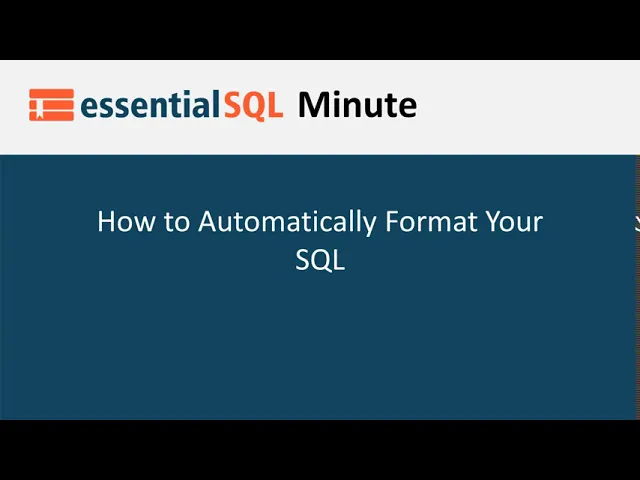 essentialSQL Minute

How to Automatically Format Your SQL